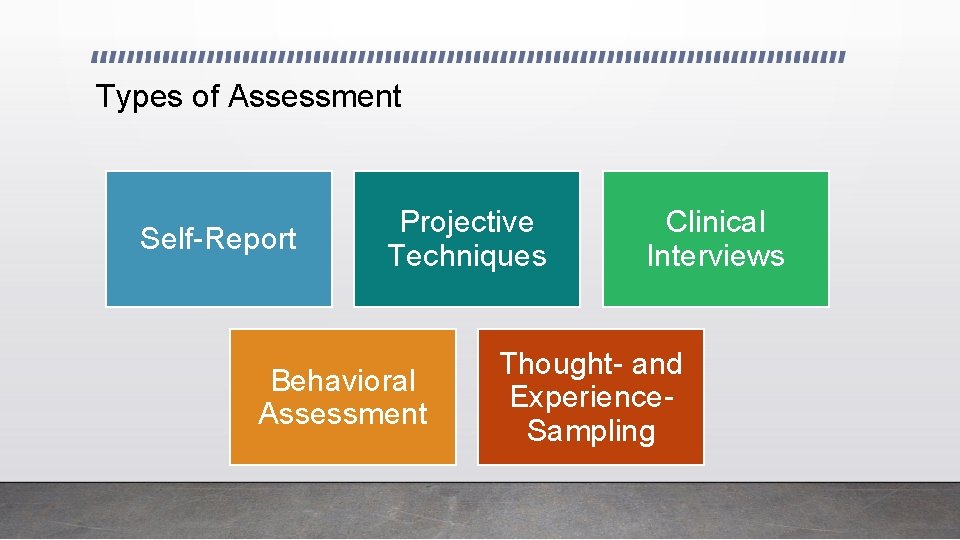 Types of Assessment

Self-Report

Projective Techniques

Clinical Interviews

Behavioral Assessment

Thought- and Experience-Sampling